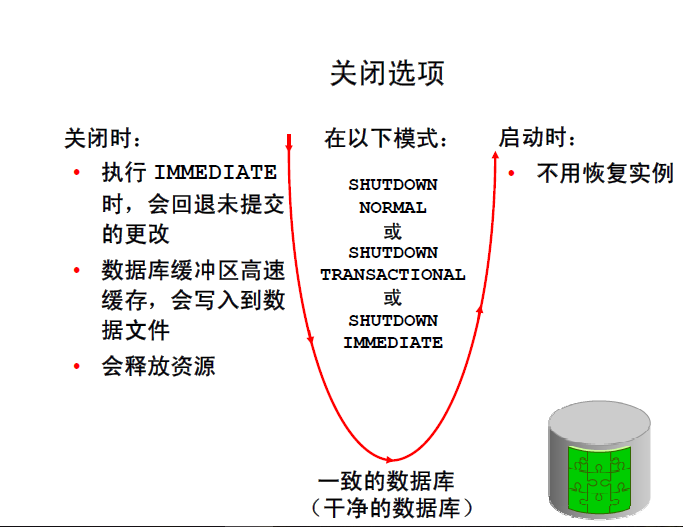 关闭选项

关闭时：
• 执行 IMMEDIATE 时，会回退未提交的更改
• 数据库缓冲区高速缓存，会写入到数据文件
• 会释放资源

在以下模式：
SHUTDOWN NORMAL
或
SHUTDOWN TRANSACTIONAL
或
SHUTDOWN IMMEDIATE

启动时：
• 不用恢复实例

一致的数据库
（干净的数据库）